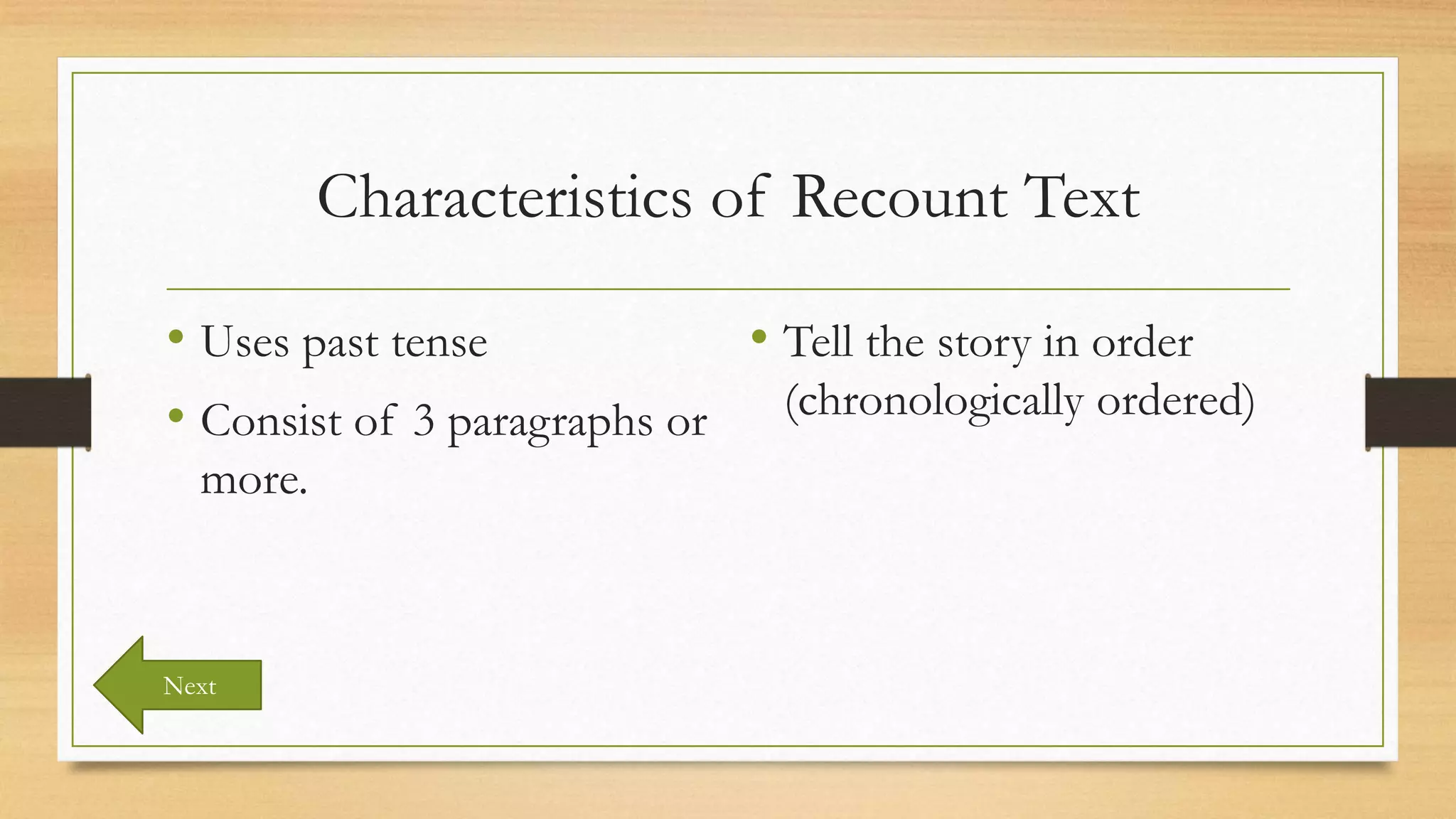 Characteristics of Recount Text

• Uses past tense
• Consist of 3 paragraphs or more.

• Tell the story in order (chronologically ordered)

Next